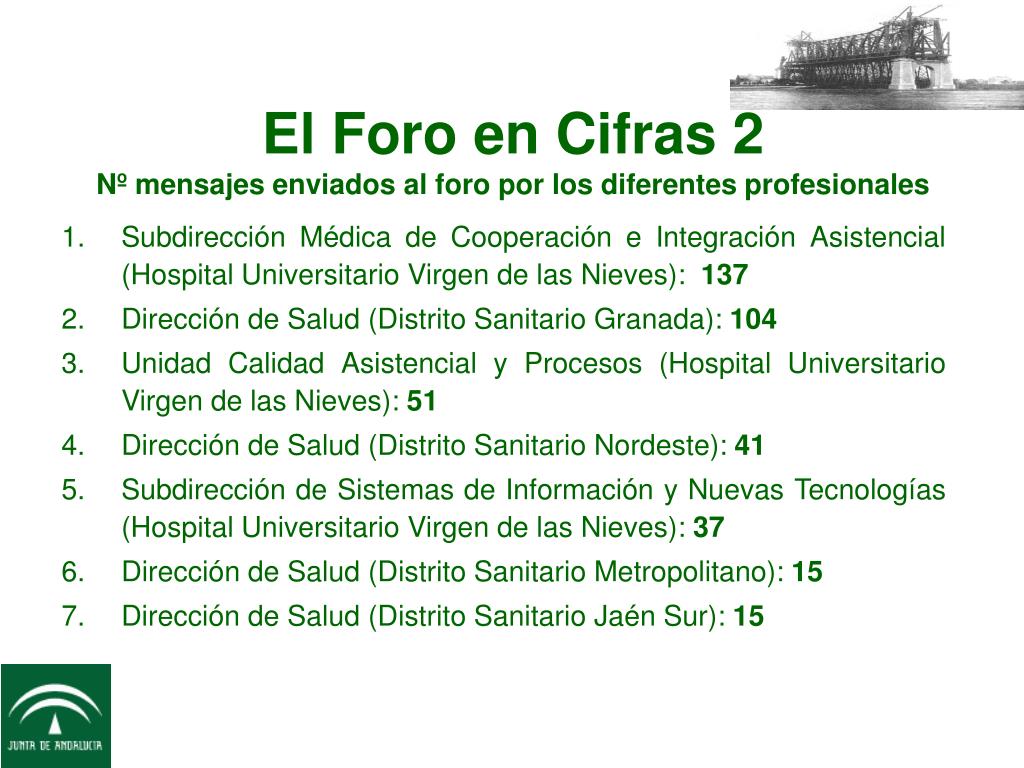 El Foro en Cifras 2
Nº mensajes enviados al foro por los diferentes profesionales

1. Subdirección Médica de Cooperación e Integración Asistencial (Hospital Universitario Virgen de las Nieves): 137
2. Dirección de Salud (Distrito Sanitario Granada): 104
3. Unidad Calidad Asistencial y Procesos (Hospital Universitario Virgen de las Nieves): 51
4. Dirección de Salud (Distrito Sanitario Nordeste): 41
5. Subdirección de Sistemas de Información y Nuevas Tecnologías (Hospital Universitario Virgen de las Nieves): 37
6. Dirección de Salud (Distrito Sanitario Metropolitano): 15
7. Dirección de Salud (Distrito Sanitario Jaén Sur): 15

JUNTA DE ANDALUCIA